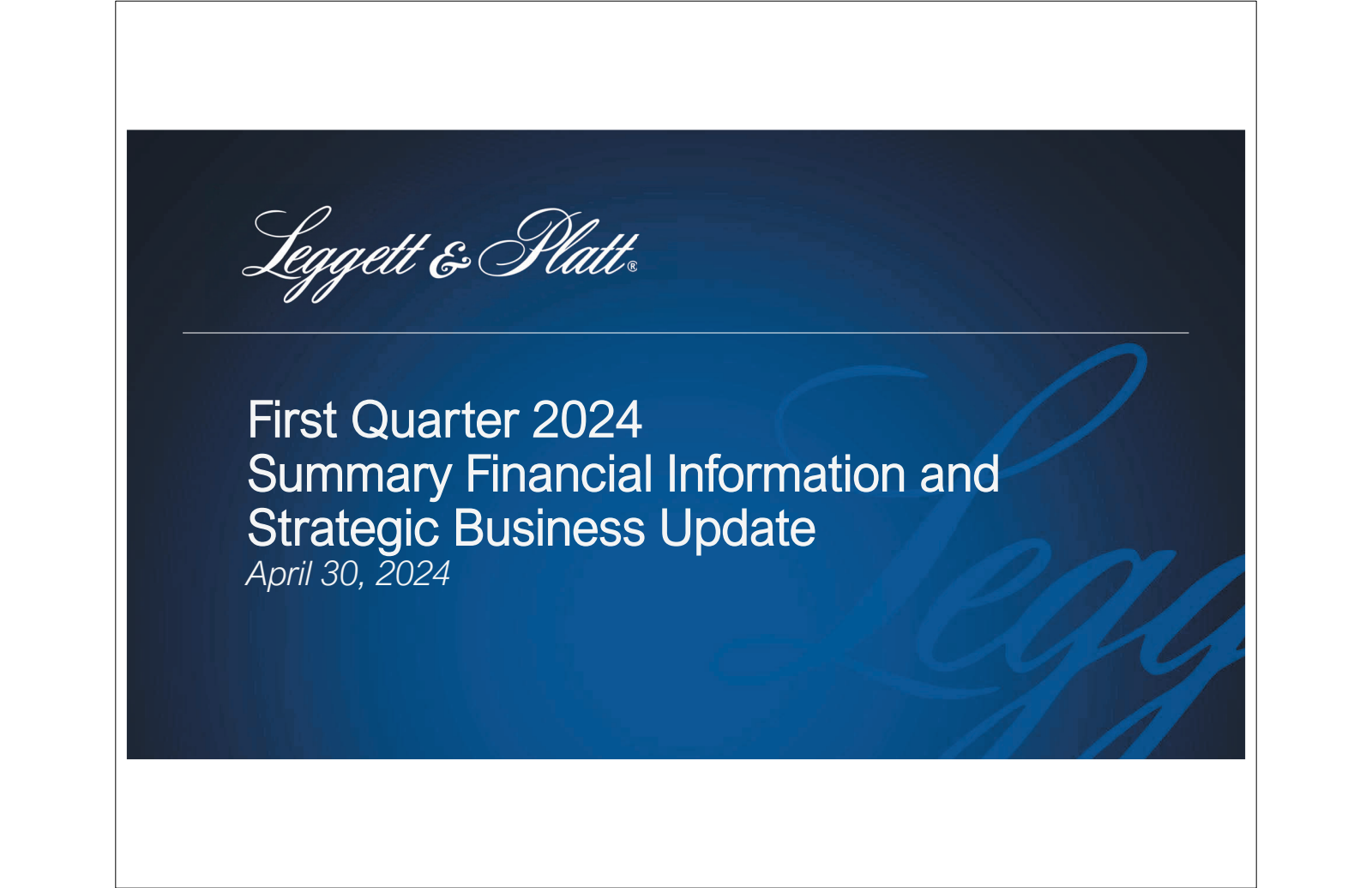 Leggett & Platt®

First Quarter 2024
Summary Financial Information and Strategic Business Update
April 30, 2024